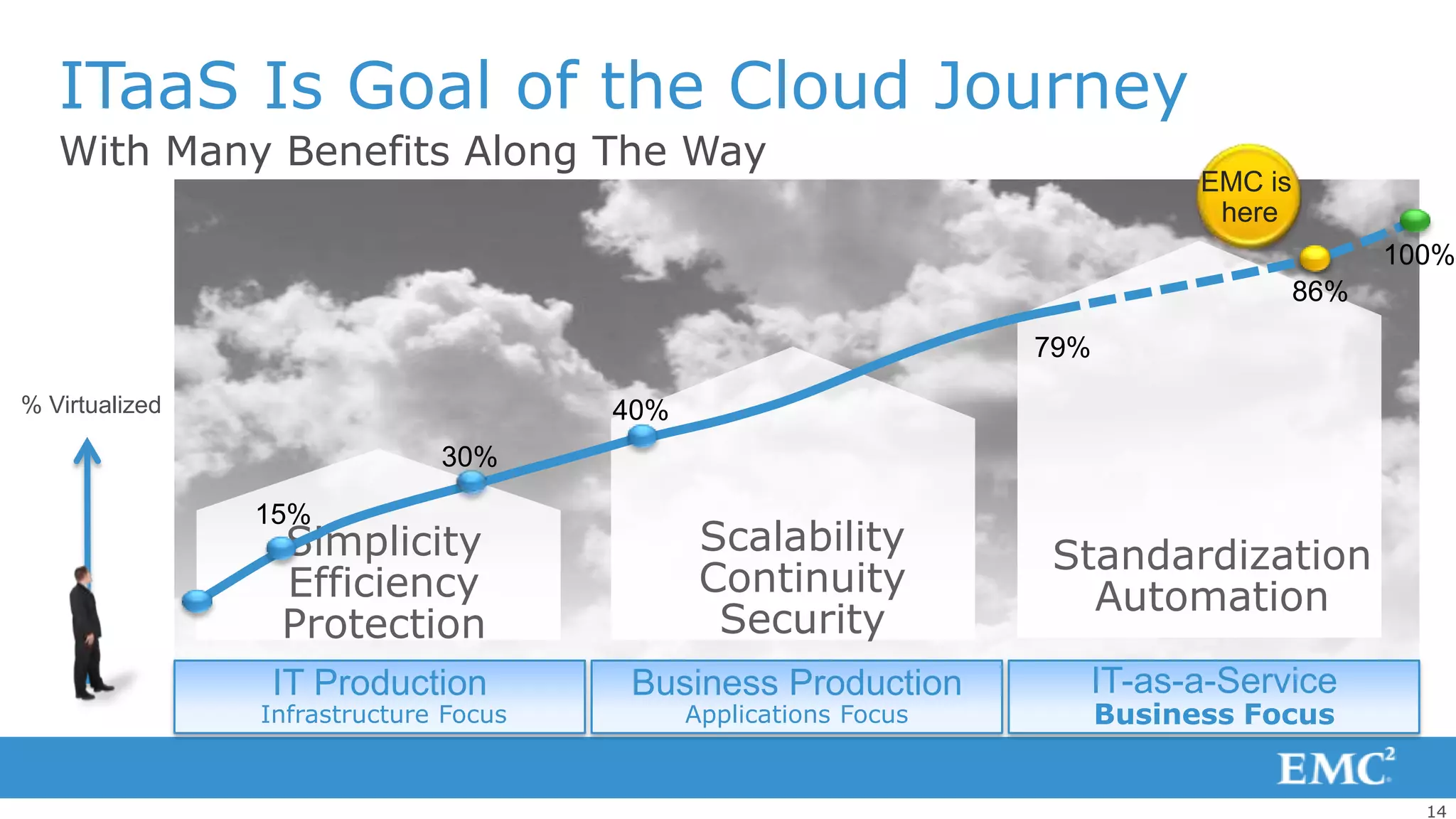 ITaaS Is Goal of the Cloud Journey

With Many Benefits Along The Way

EMC is here

100%

86%

79%

40%

30%

15%

% Virtualized

Simplicity
Efficiency
Protection

Scalability
Continuity
Security

Standardization
Automation

IT Production
Infrastructure Focus

Business Production
Applications Focus

IT-as-a-Service
Business Focus

EMC$^2$

14